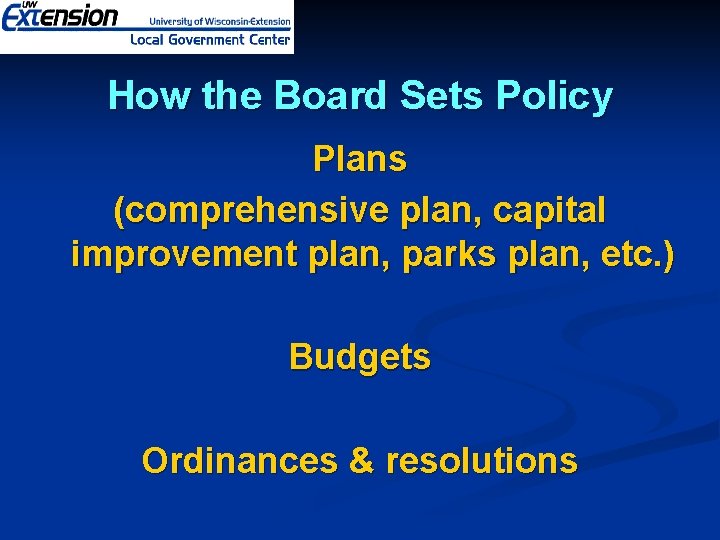 UW Extension University of Wisconsin-Extension
Local Government Center

How the Board Sets Policy

Plans
(comprehensive plan, capital improvement plan, parks plan, etc.)

Budgets

Ordinances & resolutions